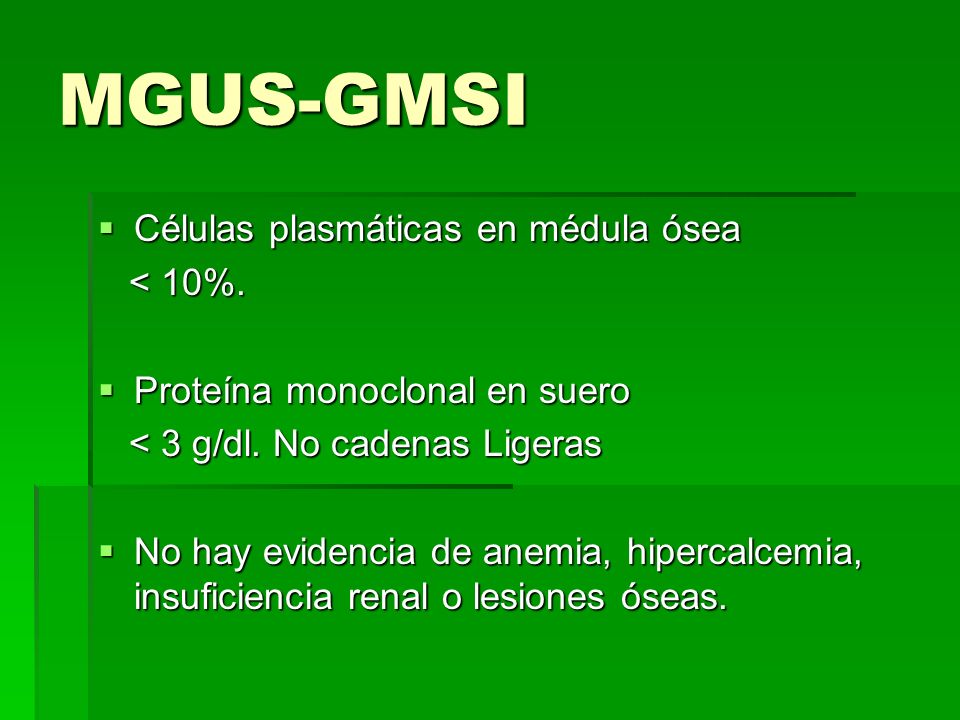 MGUS-GMSI

▪ Células plasmáticas en médula ósea < 10%.

▪ Proteína monoclonal en suero < 3 g/dl. No cadenas Ligeras

▪ No hay evidencia de anemia, hipercalcemia, insuficiencia renal o lesiones óseas.